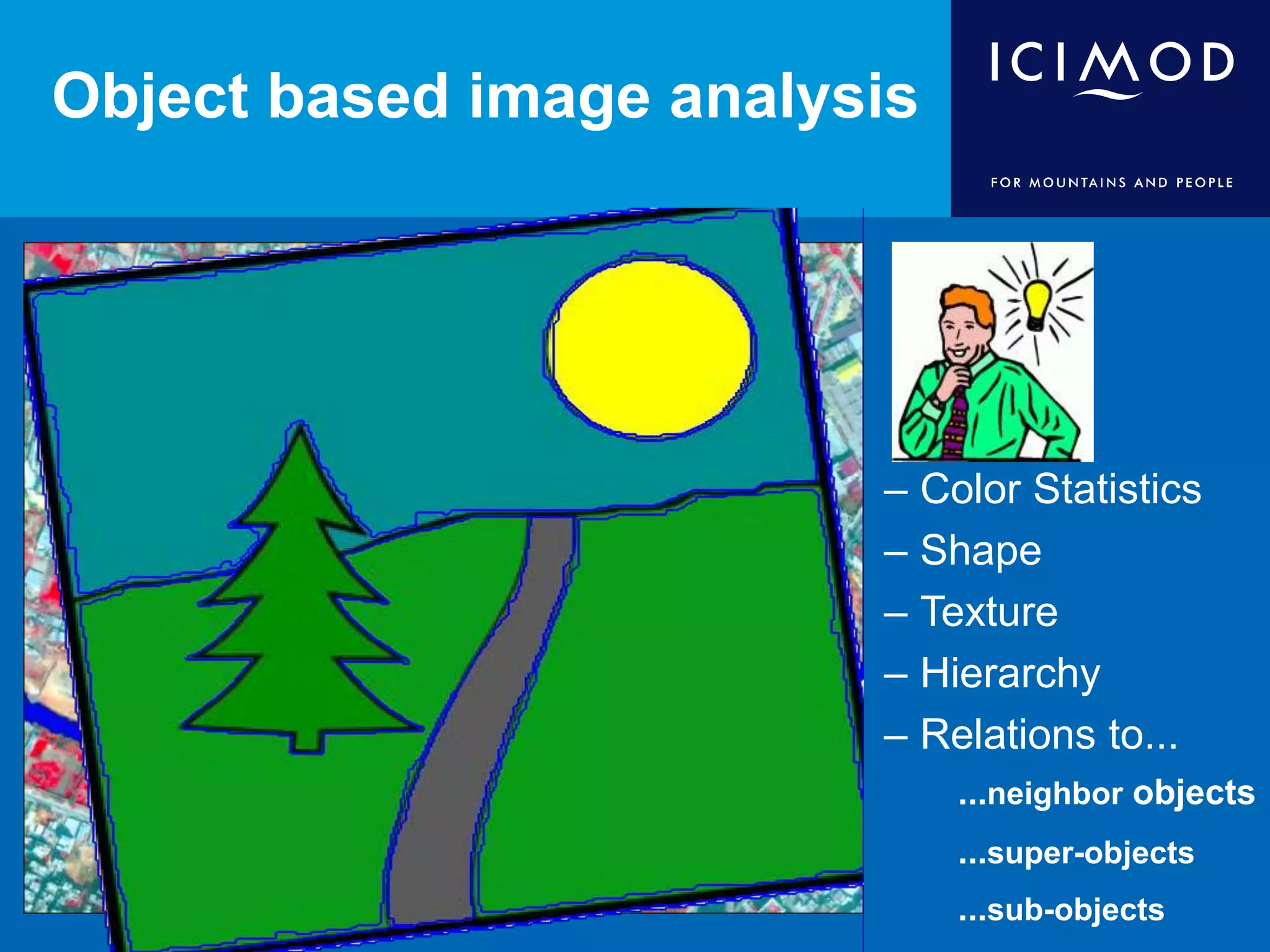 Object based image analysis

ICIMOD

FOR MOUNTAINS AND PEOPLE

– Color Statistics
– Shape
– Texture
– Hierarchy
– Relations to...
...neighbor objects
...super-objects
...sub-objects